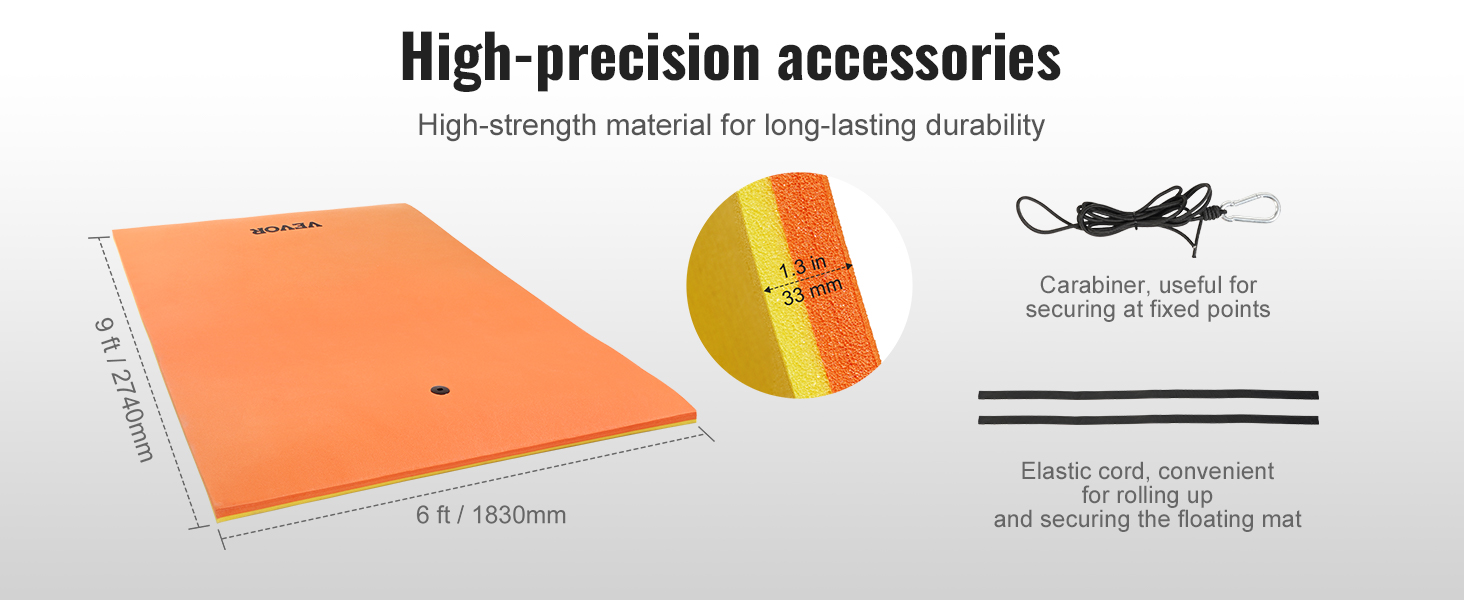 High-precision accessories

High-strength material for long-lasting durability

VEVOR

9 ft / 2740mm

6 ft / 1830mm

1.3 in
33 mm

Carabiner, useful for securing at fixed points

Elastic cord, convenient for rolling up and securing the floating mat